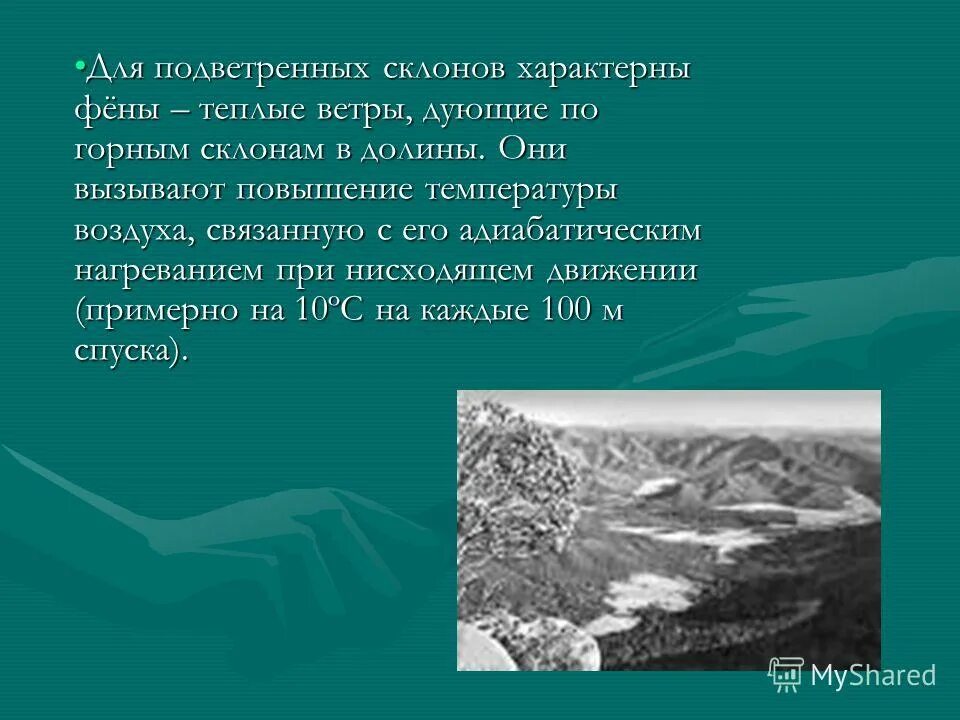 •Для подветренных склонов характерны фёны – теплые ветры, дующие по горным склонам в долины. Они вызывают повышение температуры воздуха, связанную с его адиабатическим нагреванием при нисходящем движении (примерно на 10ºС на каждые 100 м спуска).

MyShared